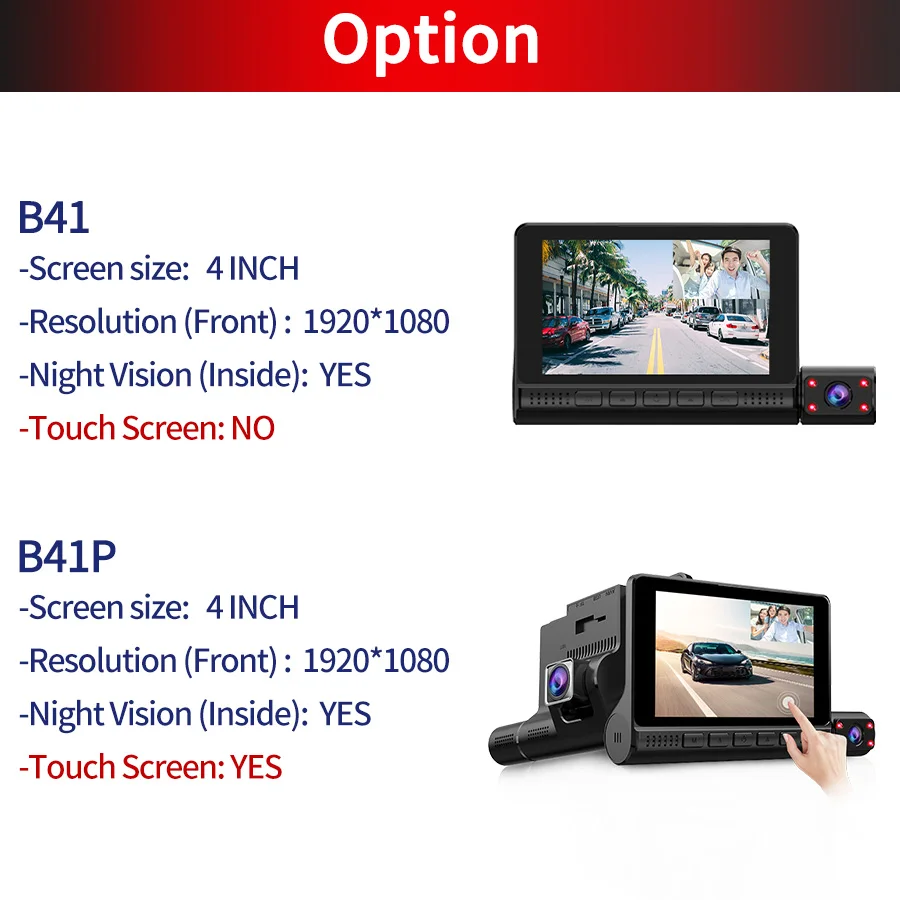 Option

B41
-Screen size: 4 INCH
-Resolution (Front) : 1920*1080
-Night Vision (Inside): YES
-Touch Screen: NO

B41P
-Screen size: 4 INCH
-Resolution (Front) : 1920*1080
-Night Vision (Inside): YES
-Touch Screen: YES